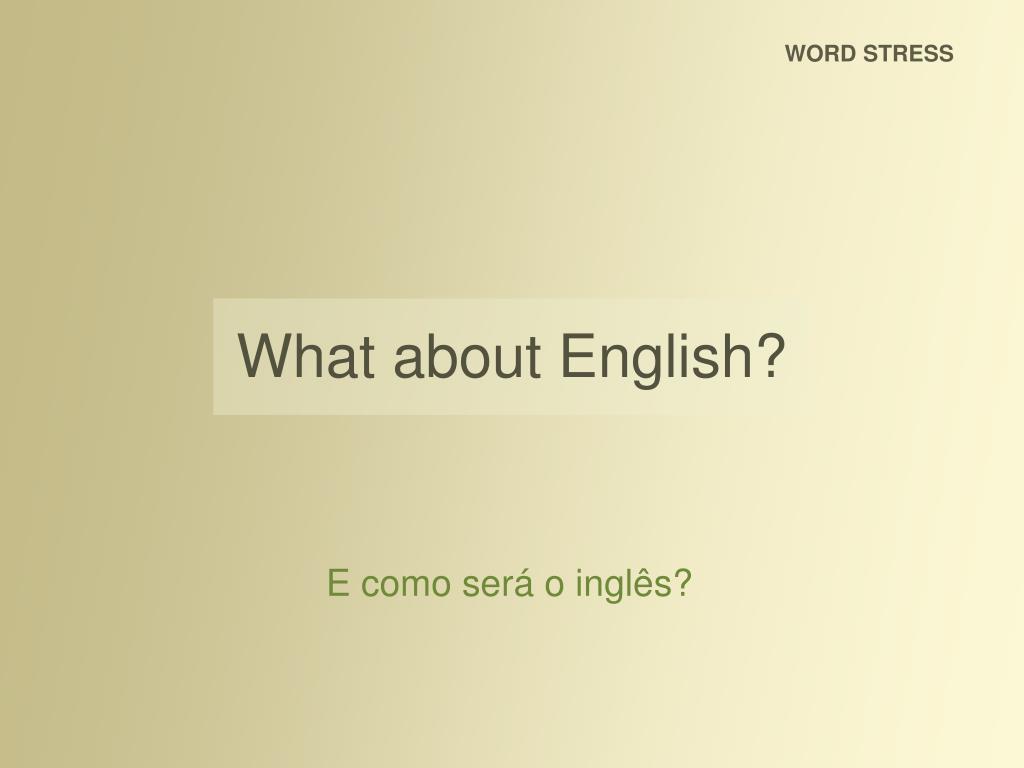 WORD STRESS

What about English?

E como será o inglês?